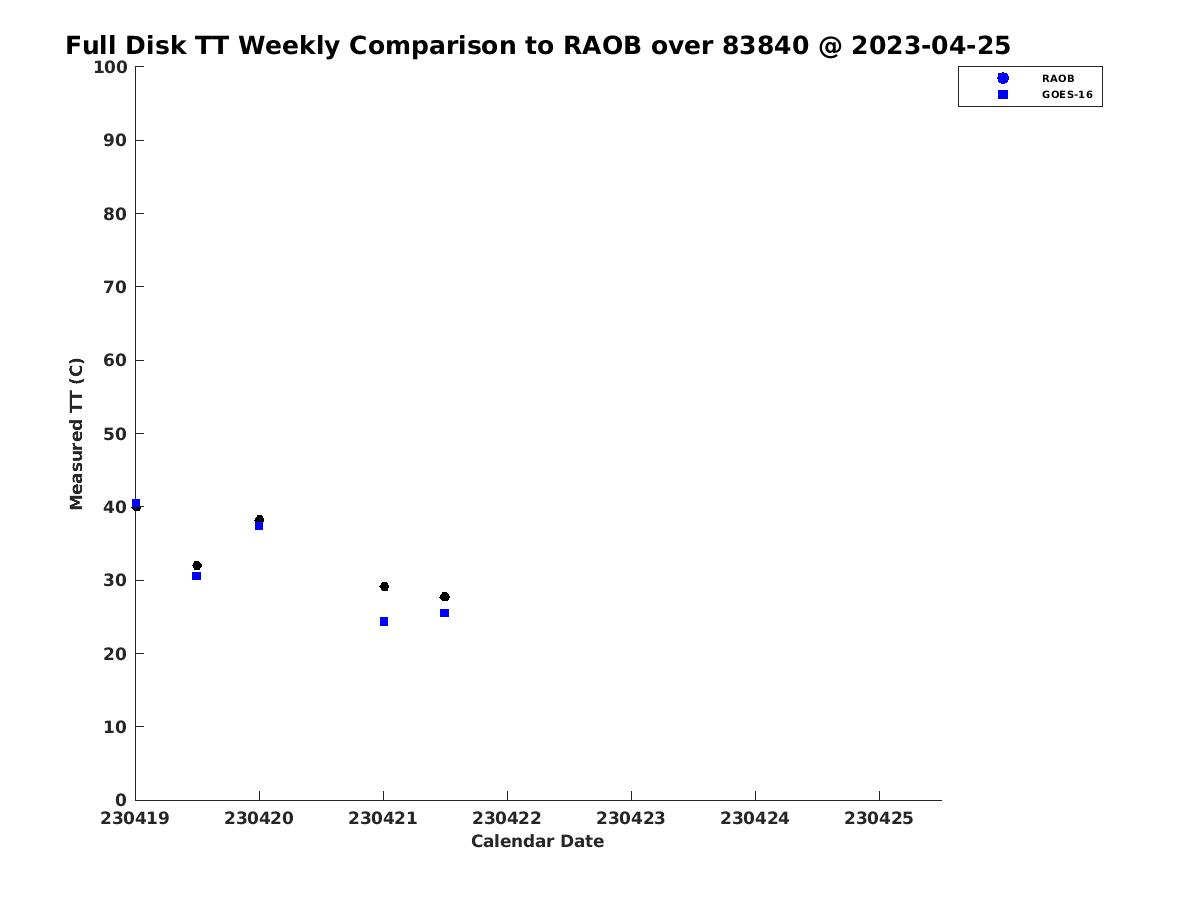 Full Disk TT Weekly Comparison to RAOB over 83840 @ 2023-04-25

RAOB
GOES-16

Measured TT (C)

100
90
80
70
60
50
40
30
20
10
0

230419 230420 230421 230422 230423 230424 230425

Calendar Date